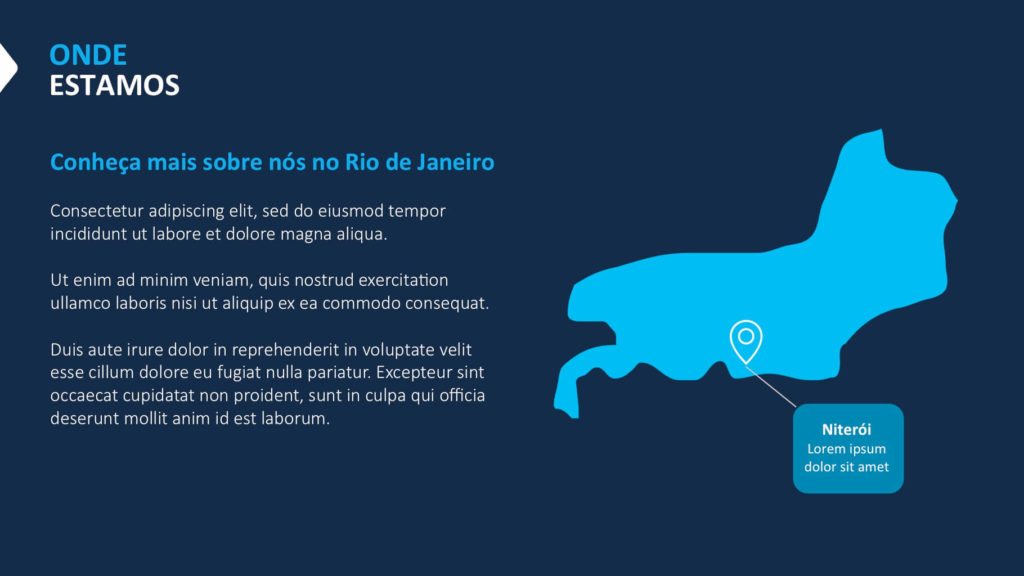 ONDE
ESTAMOS

Conheça mais sobre nós no Rio de Janeiro

Consectetur adipiscing elit, sed do eiusmod tempor incididunt ut labore et dolore magna aliqua.

Ut enim ad minim veniam, quis nostrud exercitation ullamco laboris nisi ut aliquip ex ea commodo consequat.

Duis aute irure dolor in reprehenderit in voluptate velit esse cillum dolore eu fugiat nulla pariatur. Excepteur sint occaecat cupidatat non proident, sunt in culpa qui officia deserunt mollit anim id est laborum.

Niterói
Lorem ipsum dolor sit amet